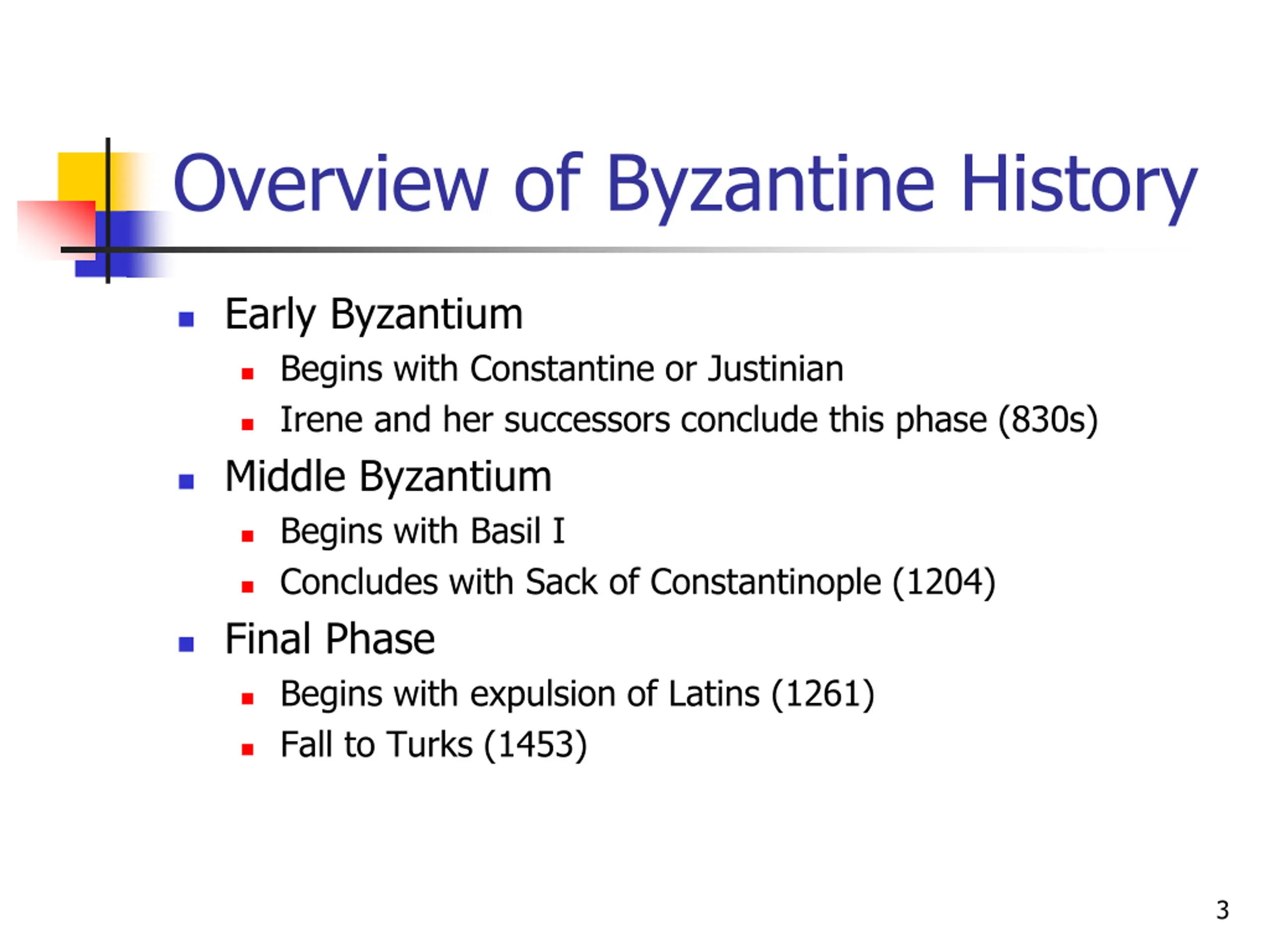 Overview of Byzantine History

- Early Byzantium
  - Begins with Constantine or Justinian
  - Irene and her successors conclude this phase (830s)
- Middle Byzantium
  - Begins with Basil I
  - Concludes with Sack of Constantinople (1204)
- Final Phase
  - Begins with expulsion of Latins (1261)
  - Fall to Turks (1453)

3